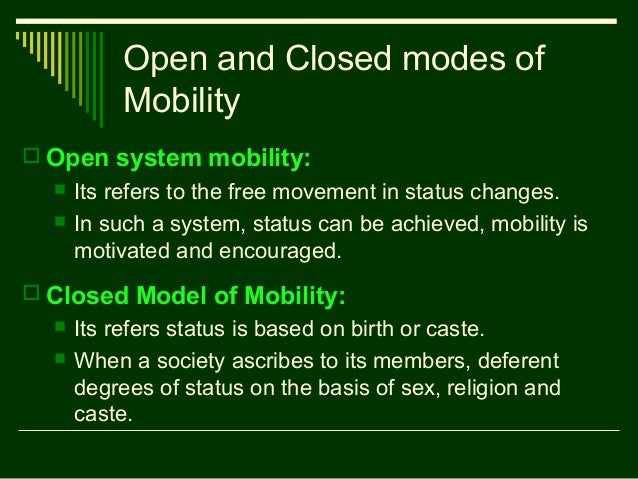 Open and Closed modes of Mobility

Open system mobility:

Its refers to the free movement in status changes.

In such a system, status can be achieved, mobility is motivated and encouraged.

Closed Model of Mobility:

Its refers status is based on birth or caste.

When a society ascribes to its members, deferent degrees of status on the basis of sex, religion and caste.